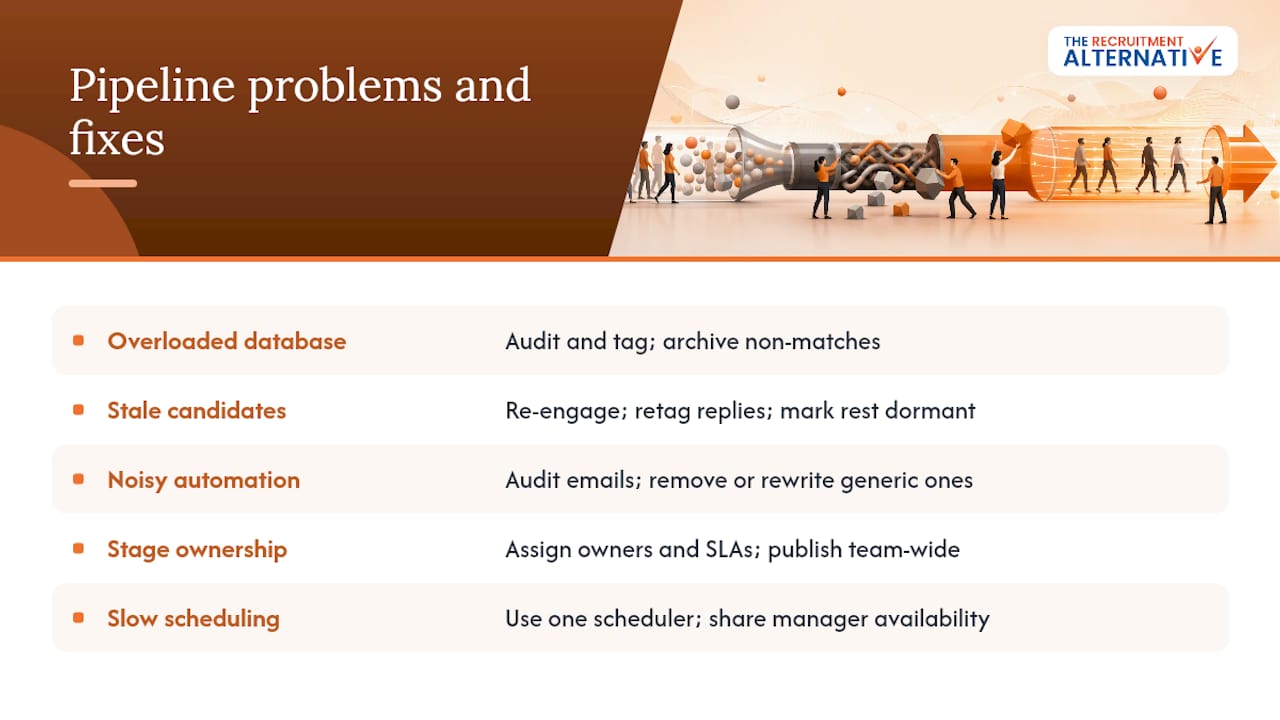 Pipeline problems and fixes

THE RECRUITMENT ALTERNATIVE

| | |
|---|---|
| Overloaded database | Audit and tag; archive non-matches |
| Stale candidates | Re-engage; retag replies; mark rest dormant |
| Noisy automation | Audit emails; remove or rewrite generic ones |
| Stage ownership | Assign owners and SLAs; publish team-wide |
| Slow scheduling | Use one scheduler; share manager availability |